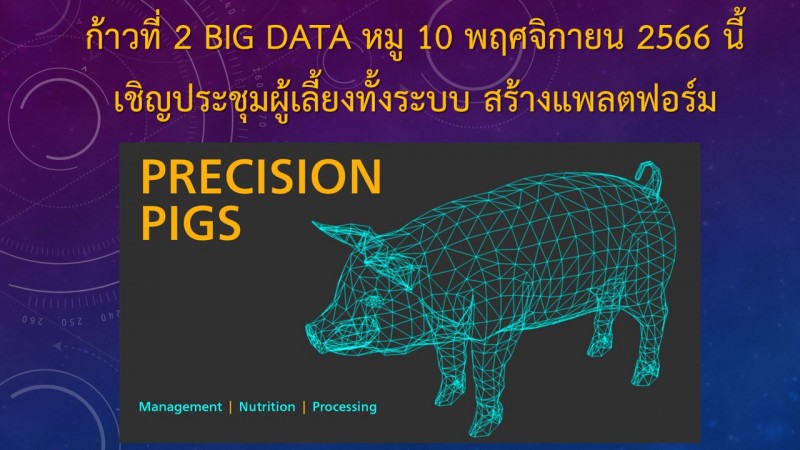 ก้าวที่ 2 BIG DATA หมู 10 พฤศจิกายน 2566 นี้
เชิญประชุมผู้เลี้ยงทั้งระบบ สร้างแพลตฟอร์ม

PRECISION PIGS

Management | Nutrition | Processing